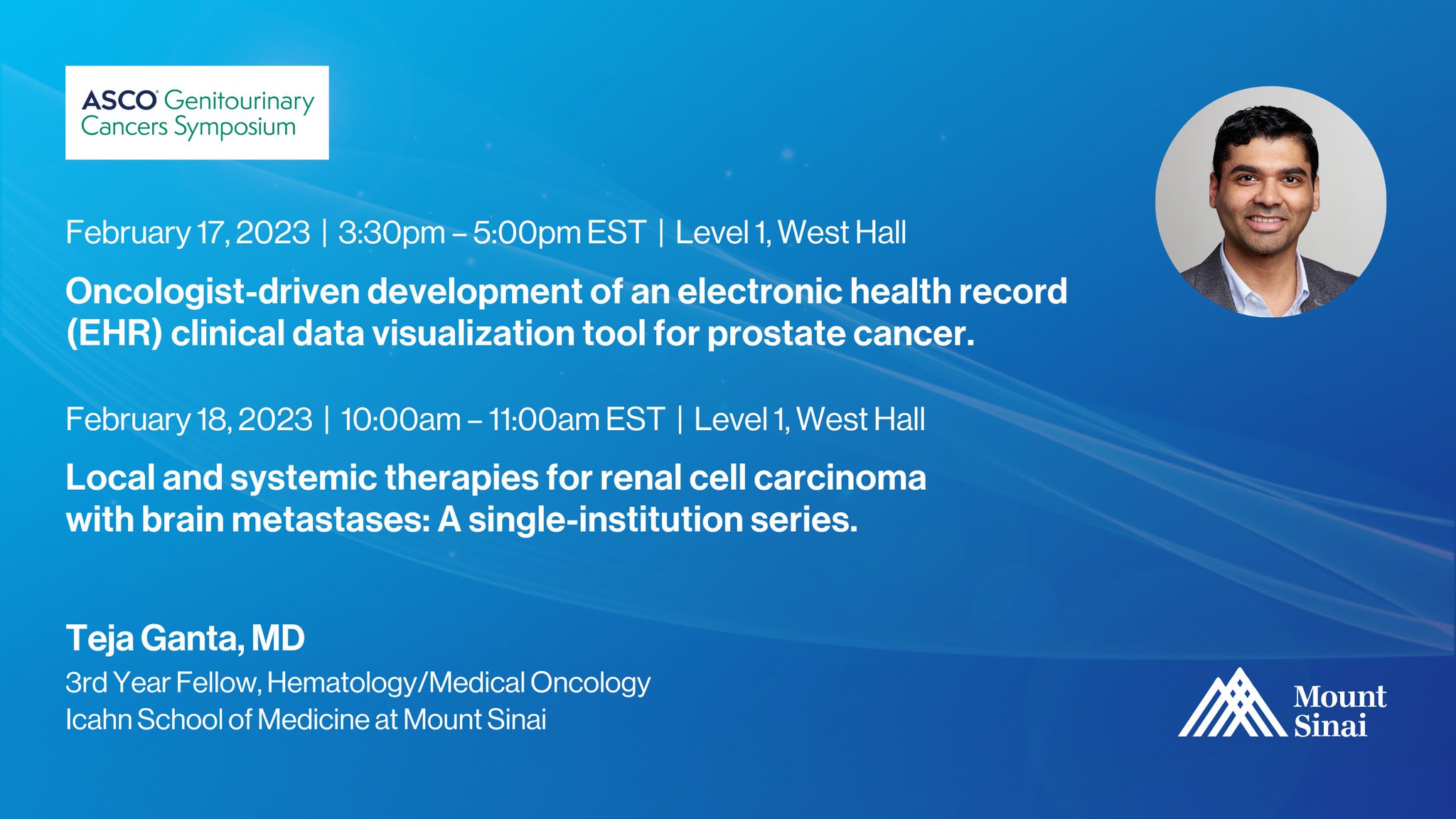 ASCO Genitourinary Cancers Symposium

February 17, 2023 | 3:30pm – 5:00pm EST | Level 1, West Hall

Oncologist-driven development of an electronic health record (EHR) clinical data visualization tool for prostate cancer.

February 18, 2023 | 10:00am – 11:00am EST | Level 1, West Hall

Local and systemic therapies for renal cell carcinoma with brain metastases: A single-institution series.

Teja Ganta, MD

3rd Year Fellow, Hematology/Medical Oncology
Icahn School of Medicine at Mount Sinai

Mount Sinai